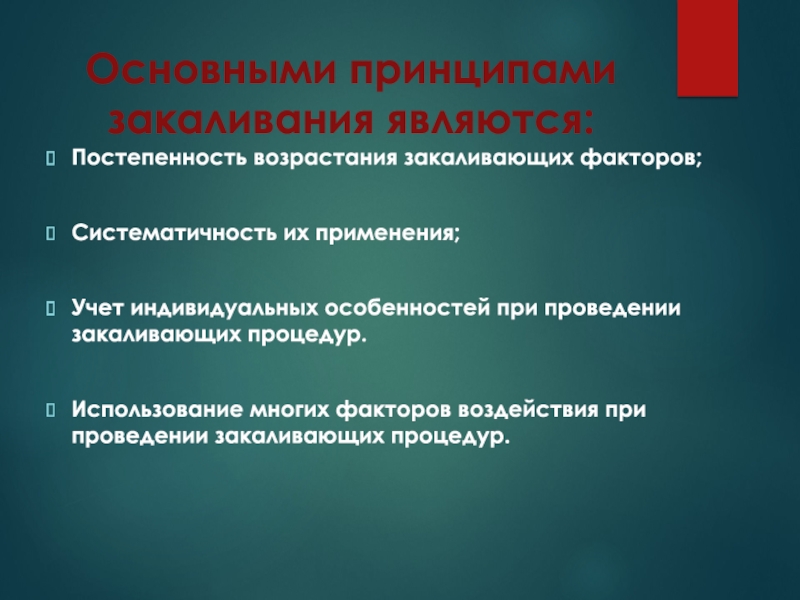 Основными принципами закаливания являются:

Постепенность возрастания закаливающих факторов;

Систематичность их применения;

Учет индивидуальных особенностей при проведении закаливающих процедур.

Использование многих факторов воздействия при проведении закаливающих процедур.